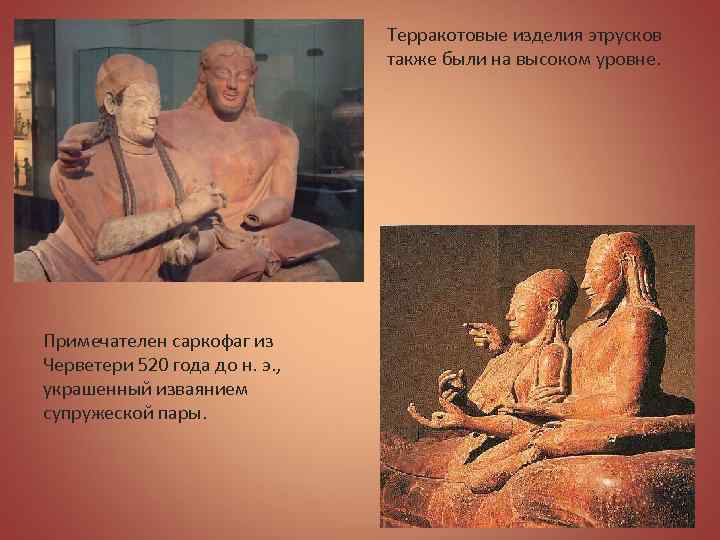 Терракотовые изделия этрусков также были на высоком уровне.

Примечателен саркофаг из Черветери 520 года до н. э., украшенный изваянием супружеской пары.